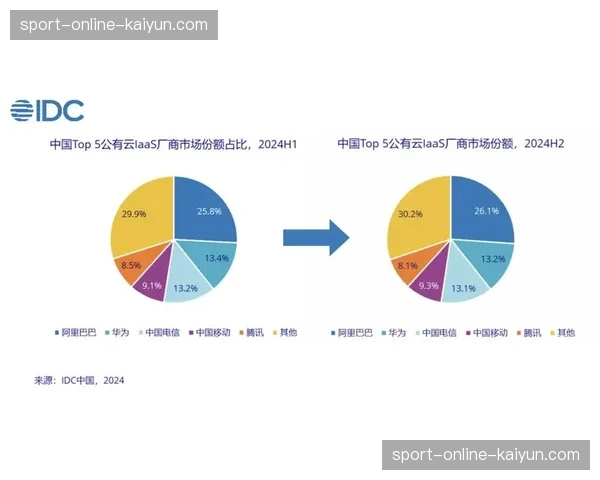 sport-online-kaiyun.com

IDC

中国Top 5公有云IaaS厂商市场份额占比，2024H1

25.8%
13.4%
13.2%
9.1%
8.5%
29.9%

阿里巴巴 华为 中国电信 中国移动 腾讯 其他

中国Top 5公有云IaaS厂商市场份额，2024H2

26.1%
13.2%
13.1%
9.3%
8.1%
30.2%

阿里巴巴 华为 中国电信 中国移动 腾讯 其他

来源：IDC中国，2024

sport-online-kaiyun.com